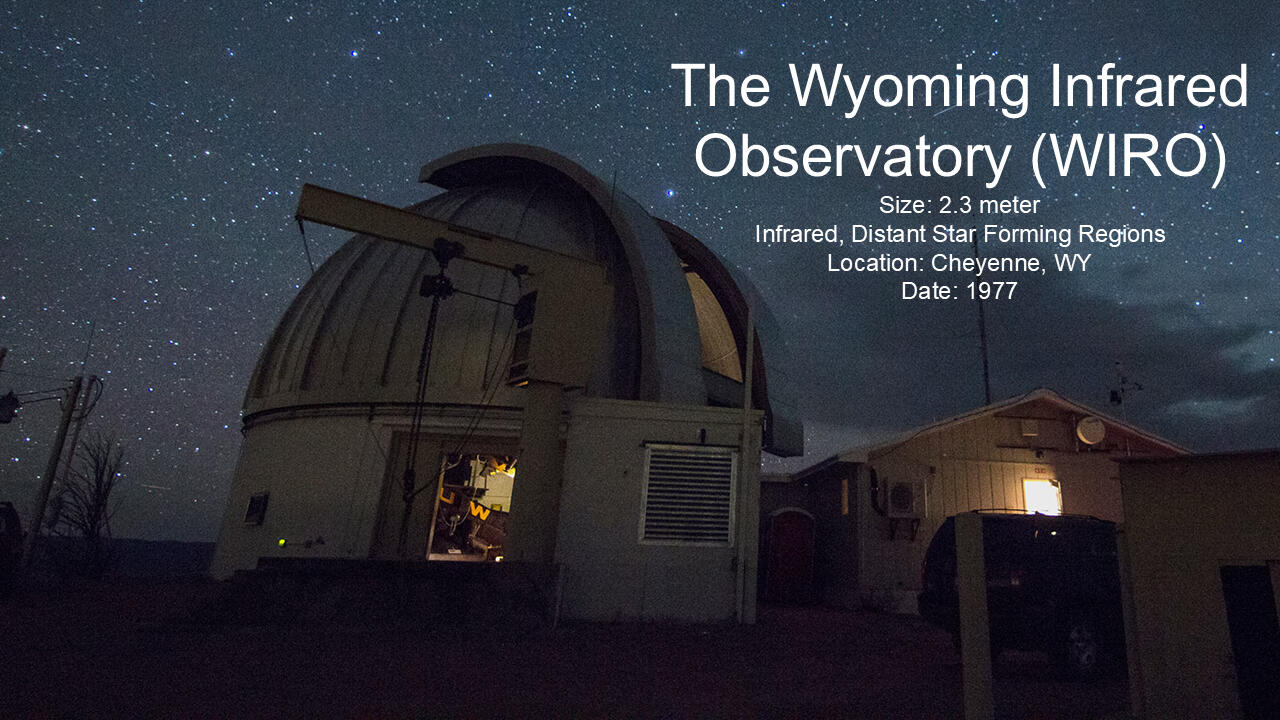 The Wyoming Infrared Observatory (WIRO)

Size: 2.3 meter
Infrared, Distant Star Forming Regions
Location: Cheyenne, WY
Date: 1977